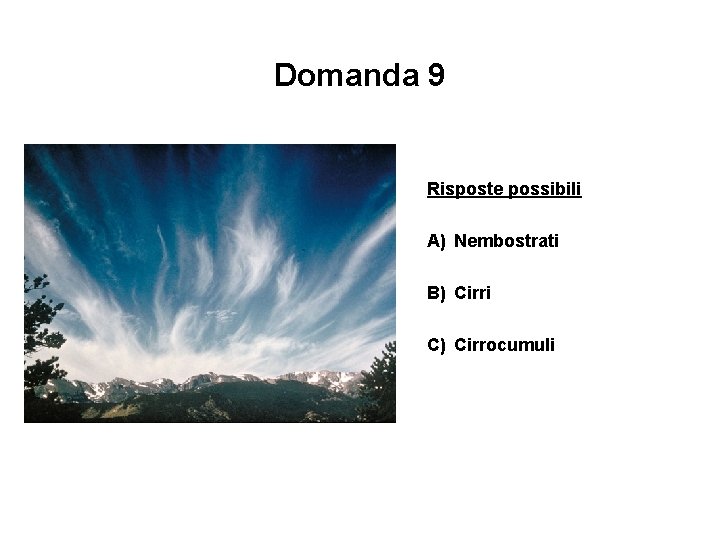 Domanda 9

Risposte possibili

A) Nembostrati

B) Cirri

C) Cirrocumuli